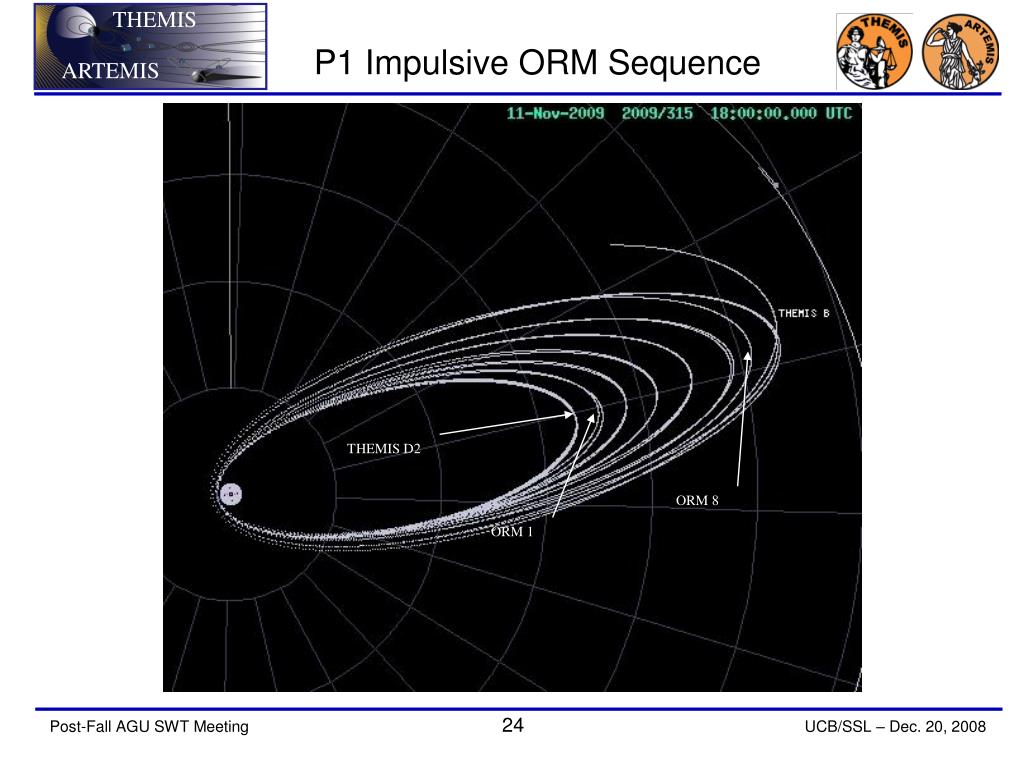 THEMIS
ARTEMIS

P1 Impulsive ORM Sequence

THEMIS
ARTEMIS

11-Nov-2009 2009/315 18:00:00.000 UTC

THEMIS B

THEMIS D2

ORM 8

ORM 1

Post-Fall AGU SWT Meeting

24

UCB/SSL – Dec. 20, 2008